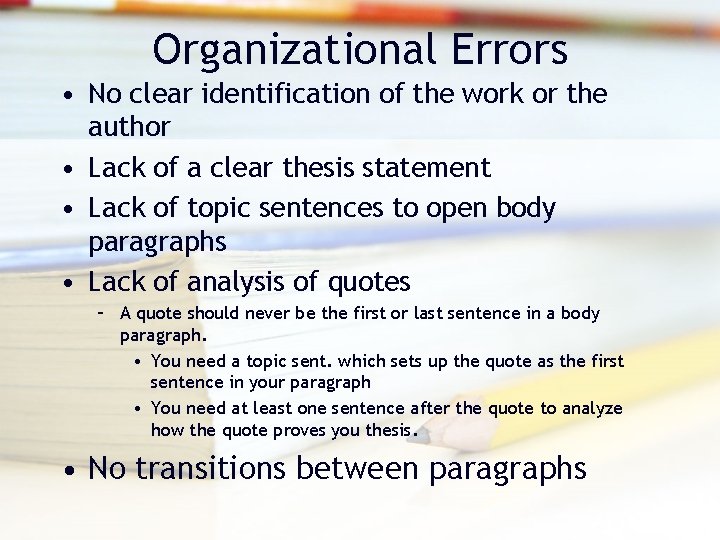 Organizational Errors

• No clear identification of the work or the author
• Lack of a clear thesis statement
• Lack of topic sentences to open body paragraphs
• Lack of analysis of quotes
  – A quote should never be the first or last sentence in a body paragraph.
    • You need a topic sent. which sets up the quote as the first sentence in your paragraph
    • You need at least one sentence after the quote to analyze how the quote proves you thesis.
• No transitions between paragraphs